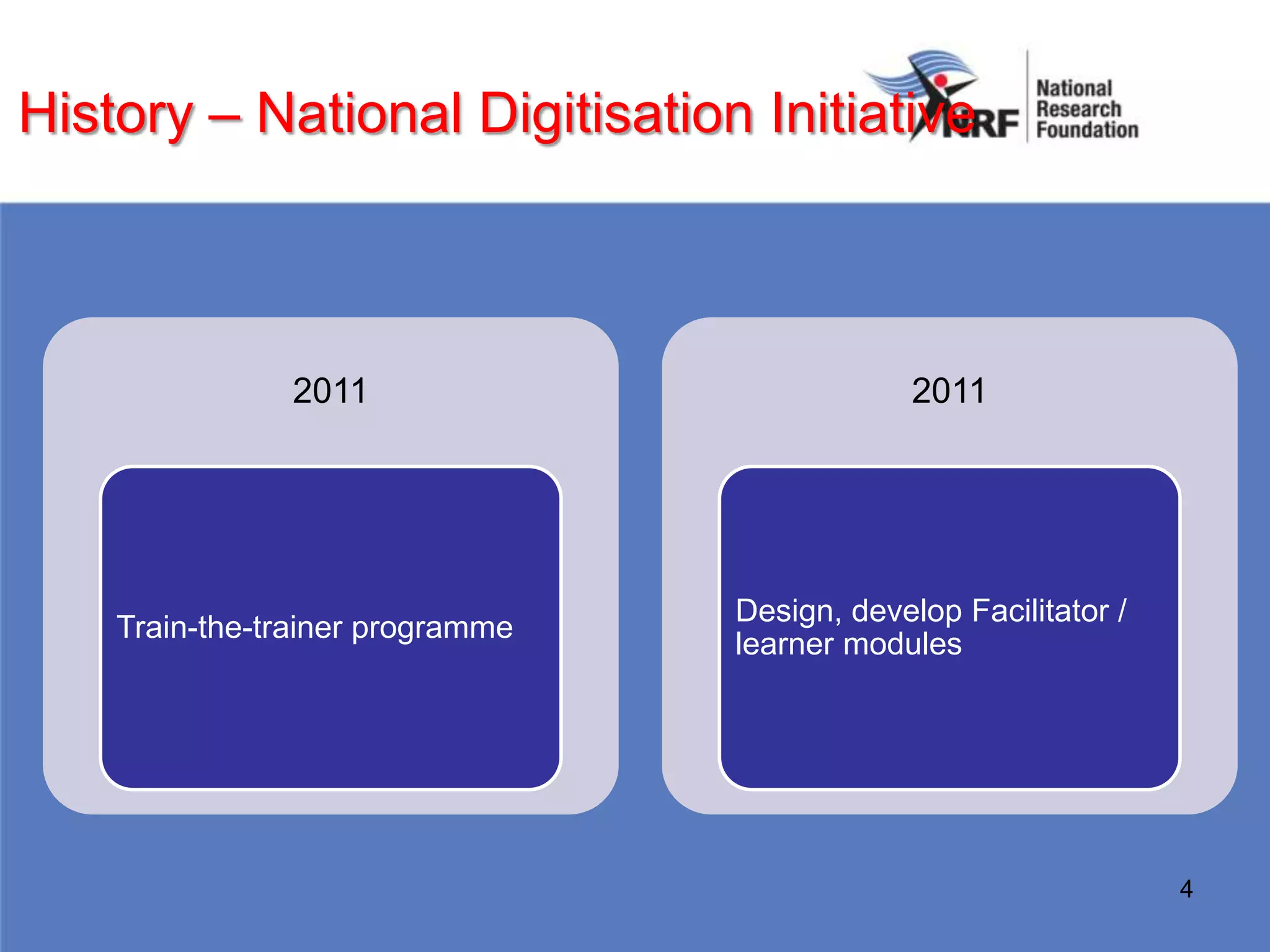 History – National Digitisation Initiative

NRF National Research Foundation

2011

Train-the-trainer programme

2011

Design, develop Facilitator / learner modules

4